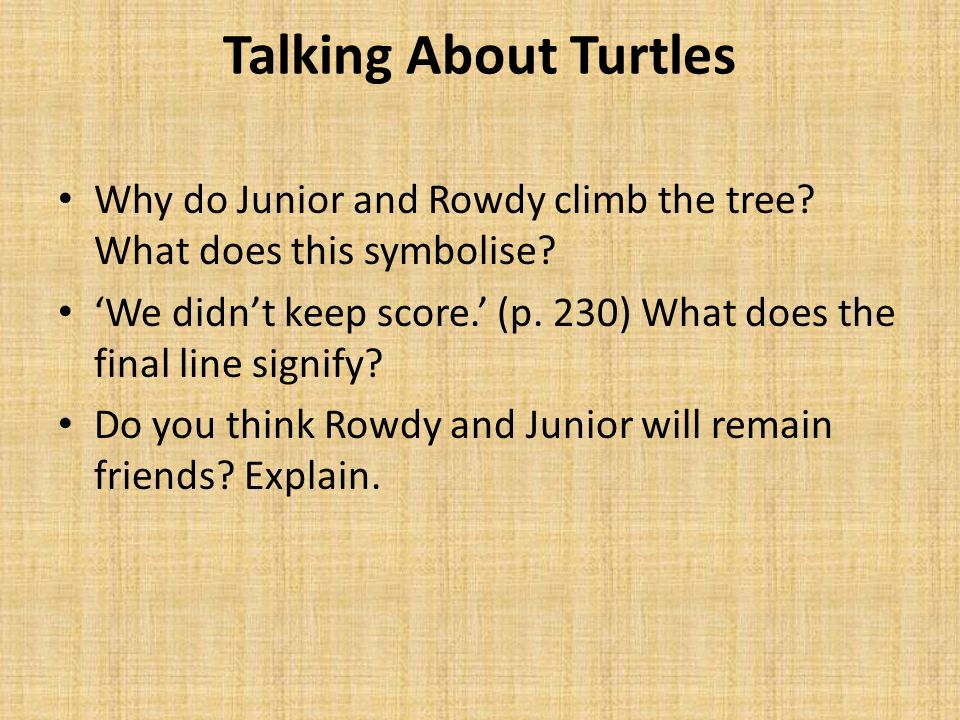 Talking About Turtles

• Why do Junior and Rowdy climb the tree? What does this symbolise?
• ‘We didn’t keep score.’ (p. 230) What does the final line signify?
• Do you think Rowdy and Junior will remain friends? Explain.